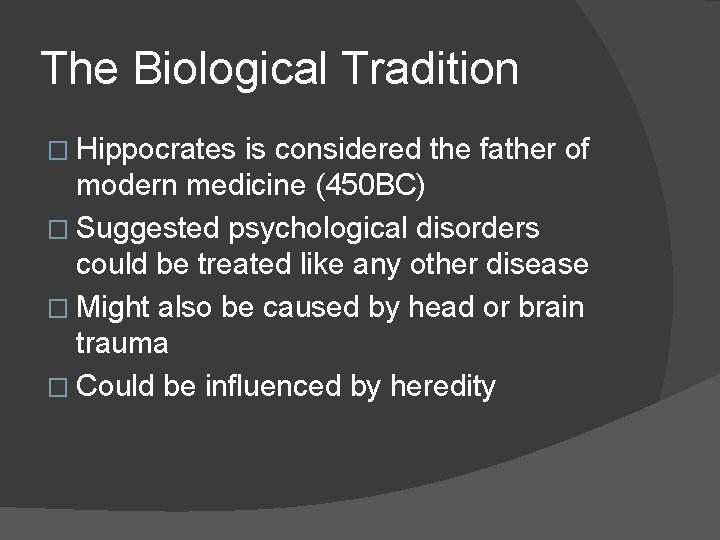 The Biological Tradition

□ Hippocrates is considered the father of modern medicine (450BC)
□ Suggested psychological disorders could be treated like any other disease
□ Might also be caused by head or brain trauma
□ Could be influenced by heredity